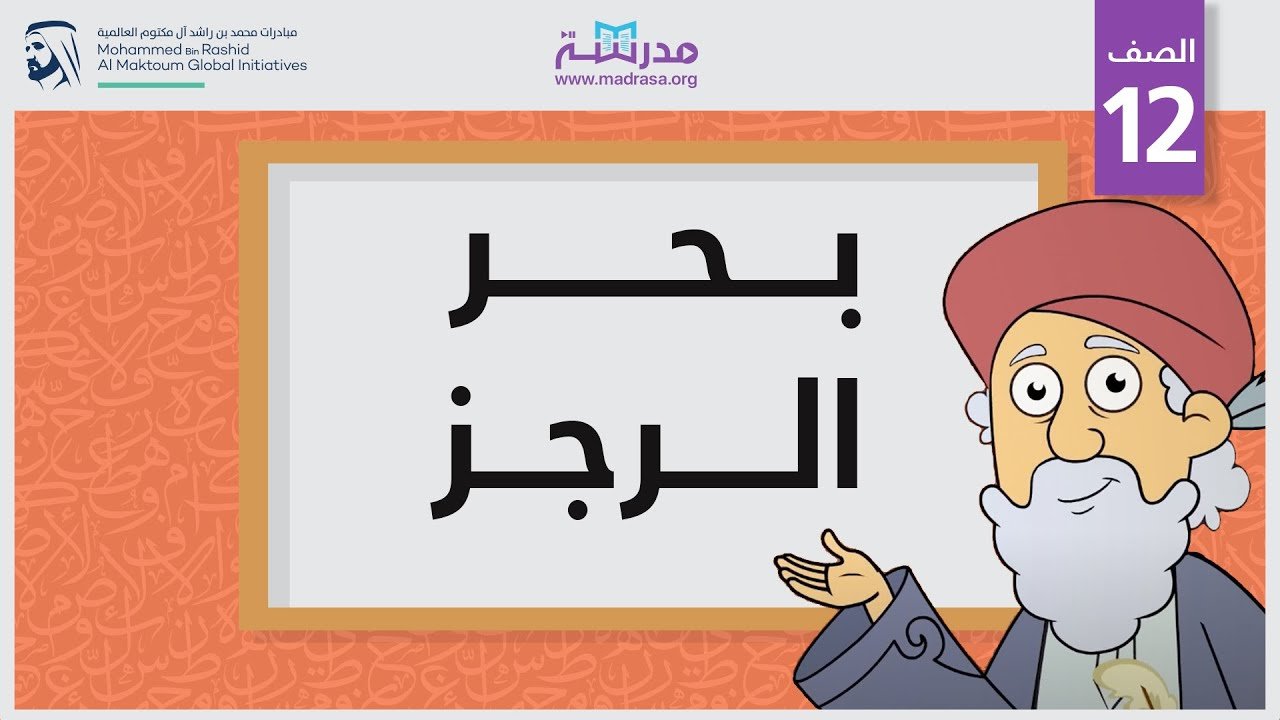 مبادرات محمد بن راشد آل مكتوم العالمية
Mohammed Bin Rashid
Al Maktoum Global Initiatives

مدرسة
www.madrasa.org

الصف
12

بحر
الرجز